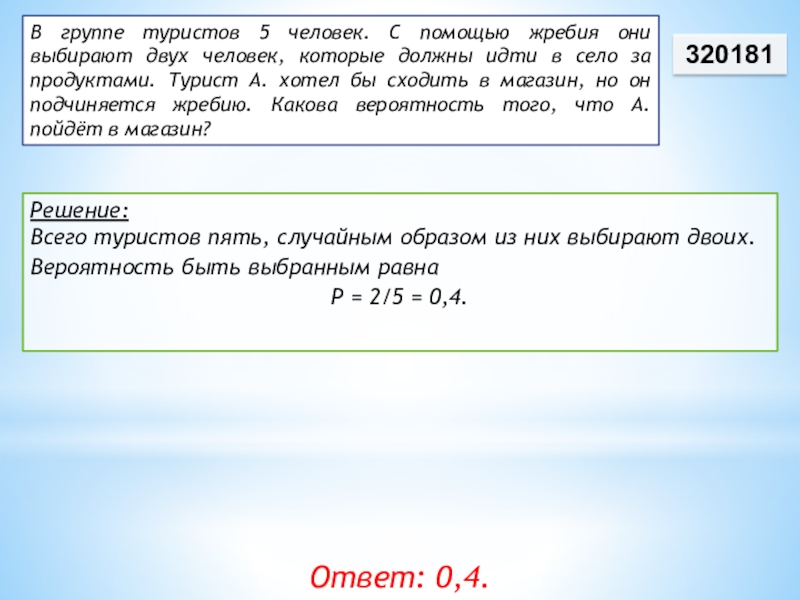 В группе туристов 5 человек. С помощью жребия они выбирают двух человек, которые должны идти в село за продуктами. Турист А. хотел бы сходить в магазин, но он подчиняется жребию. Какова вероятность того, что А. пойдёт в магазин?

320181

Решение:
Всего туристов пять, случайным образом из них выбирают двоих. Вероятность быть выбранным равна

$P = 2/5 = 0,4.$

Ответ: 0,4.